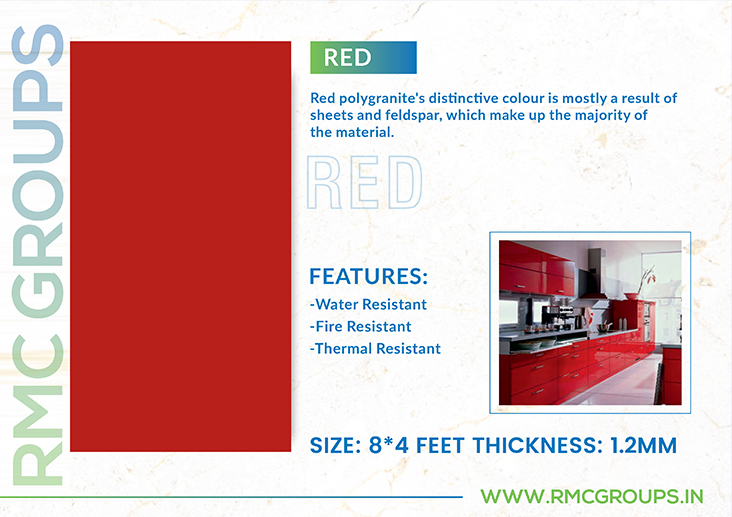 RMC GROUPS

RED

Red polygranite's distinctive colour is mostly a result of sheets and feldspar, which make up the majority of the material.

RED

FEATURES:
-Water Resistant
-Fire Resistant
-Thermal Resistant

SIZE: 8*4 FEET THICKNESS: 1.2MM

WWW.RMCGROUPS.IN